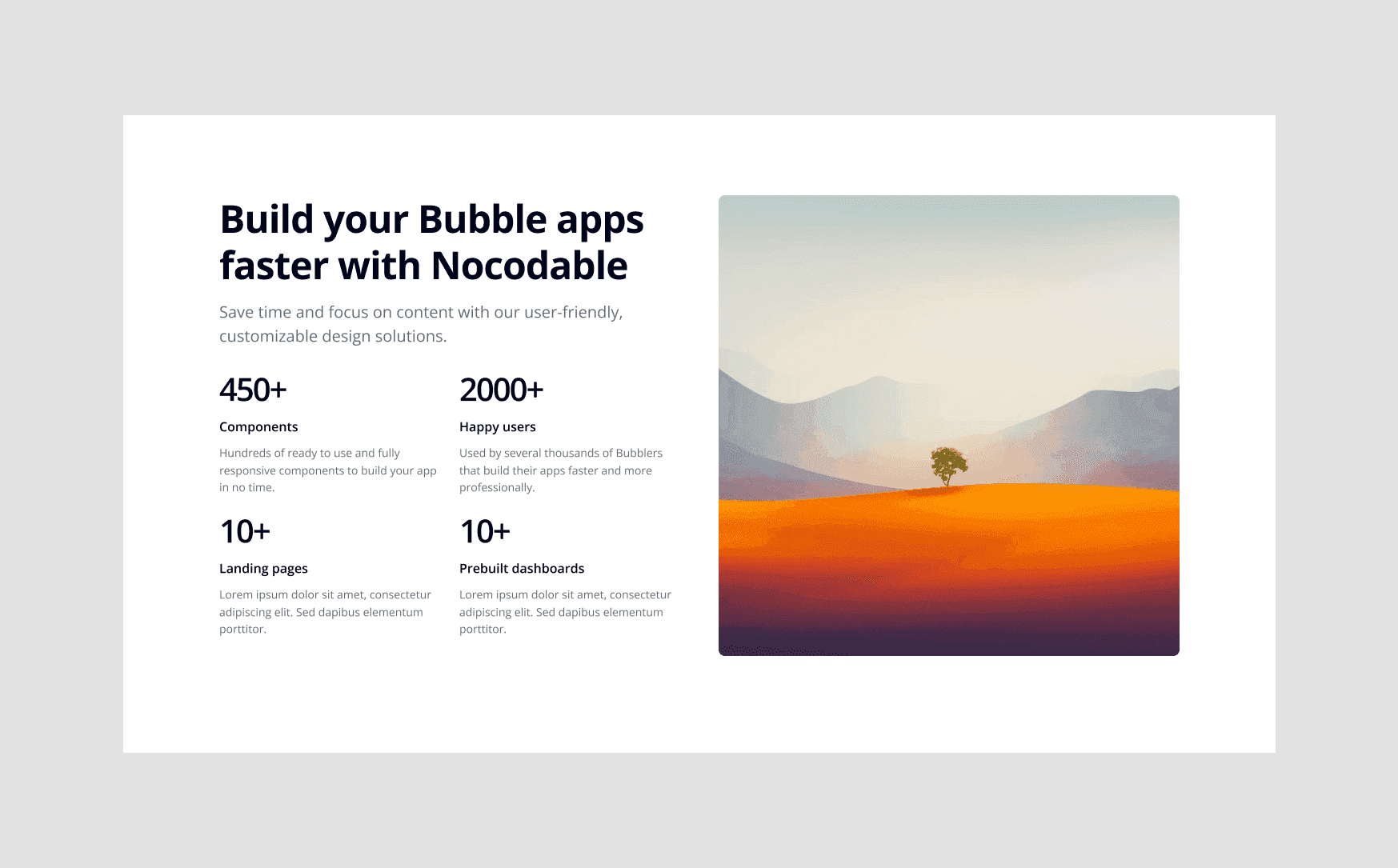 Build your Bubble apps faster with Nocodable

Save time and focus on content with our user-friendly, customizable design solutions.

450+

Components

Hundreds of ready to use and fully responsive components to build your app in no time.

2000+

Happy users

Used by several thousands of Bubblers that build their apps faster and more professionally.

10+

Landing pages

Lorem ipsum dolor sit amet, consectetur adipiscing elit. Sed dapibus elementum porttitor.

10+

Prebuilt dashboards

Lorem ipsum dolor sit amet, consectetur adipiscing elit. Sed dapibus elementum porttitor.